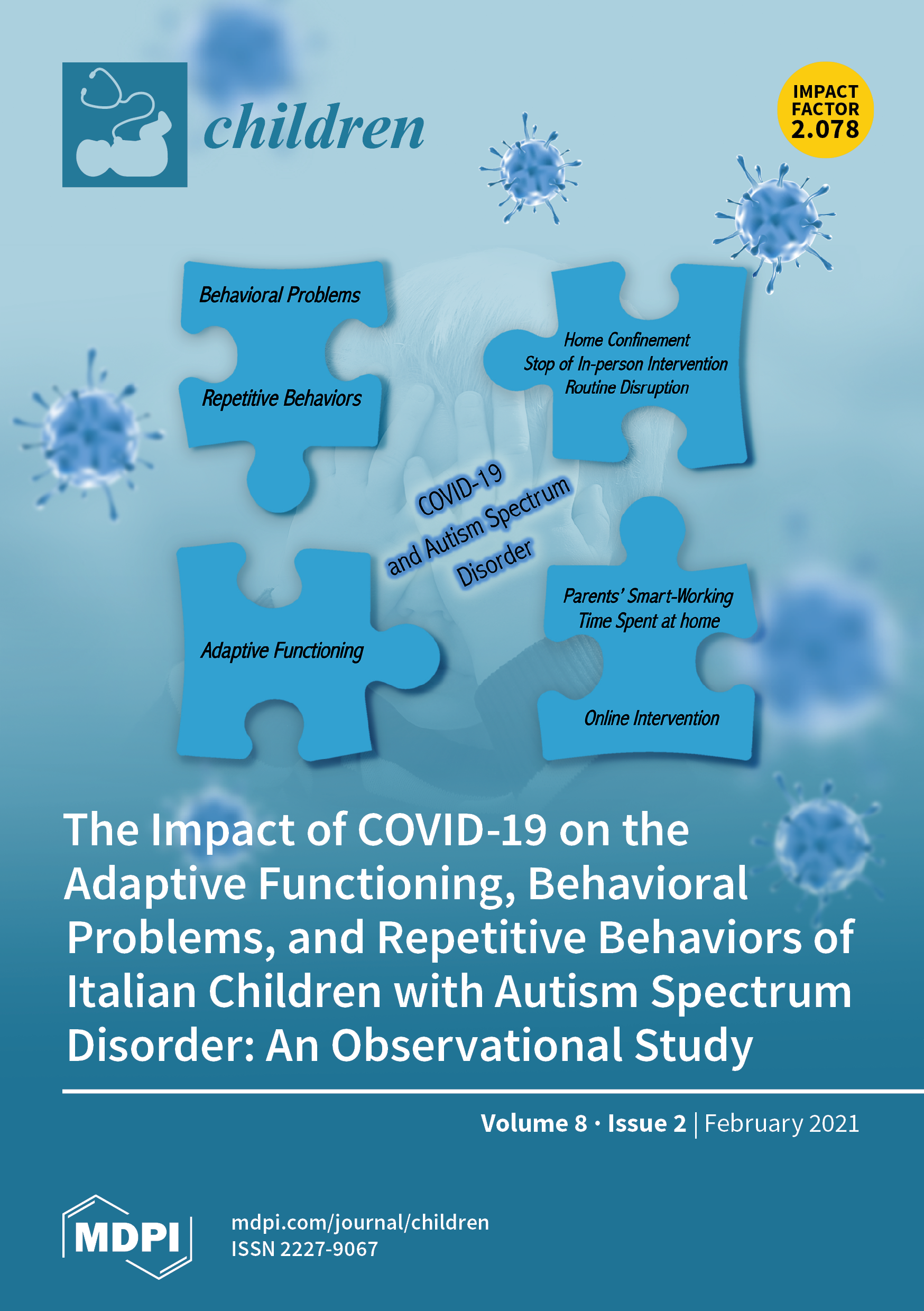 children

IMPACT FACTOR 2.078

Behavioral Problems

Repetitive Behaviors

Home Confinement
Stop of In-person Intervention
Routine Disruption

COVID-19 and Autism Spectrum Disorder

Adaptive Functioning

Parents' Smart-Working
Time Spent at home

Online Intervention

The Impact of COVID-19 on the Adaptive Functioning, Behavioral Problems, and Repetitive Behaviors of Italian Children with Autism Spectrum Disorder: An Observational Study

Volume 8 · Issue 2 | February 2021

MDPI

mdpi.com/journal/children
ISSN 2227-9067